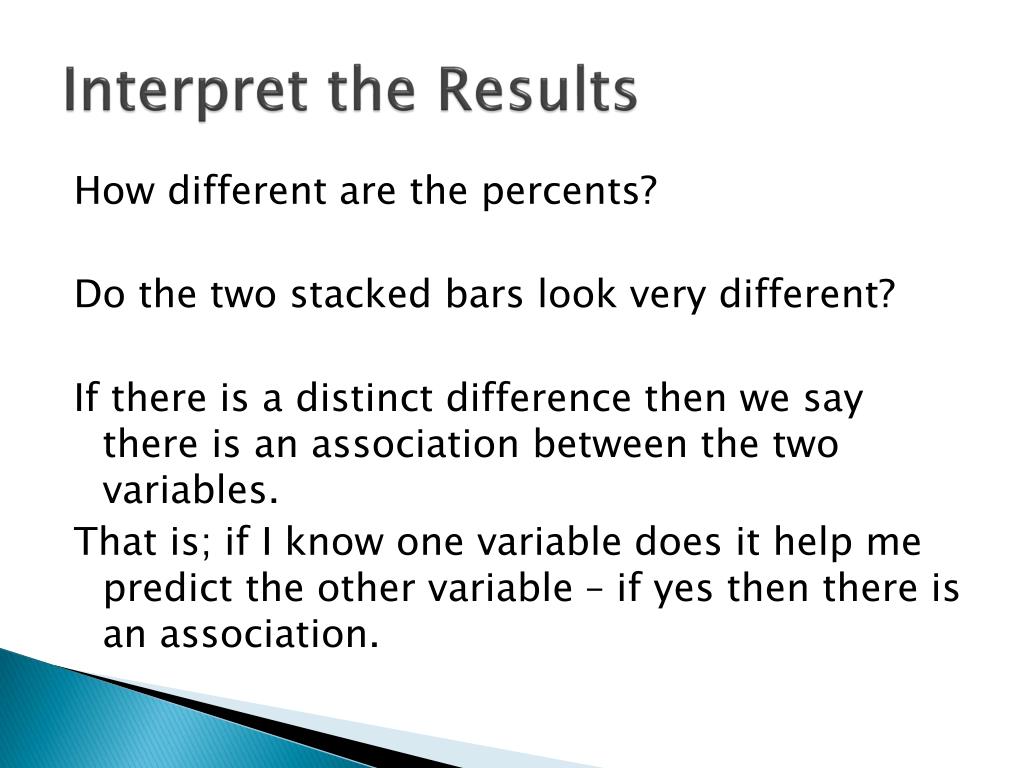 Interpret the Results

How different are the percents?

Do the two stacked bars look very different?

If there is a distinct difference then we say there is an association between the two variables.

That is; if I know one variable does it help me predict the other variable – if yes then there is an association.